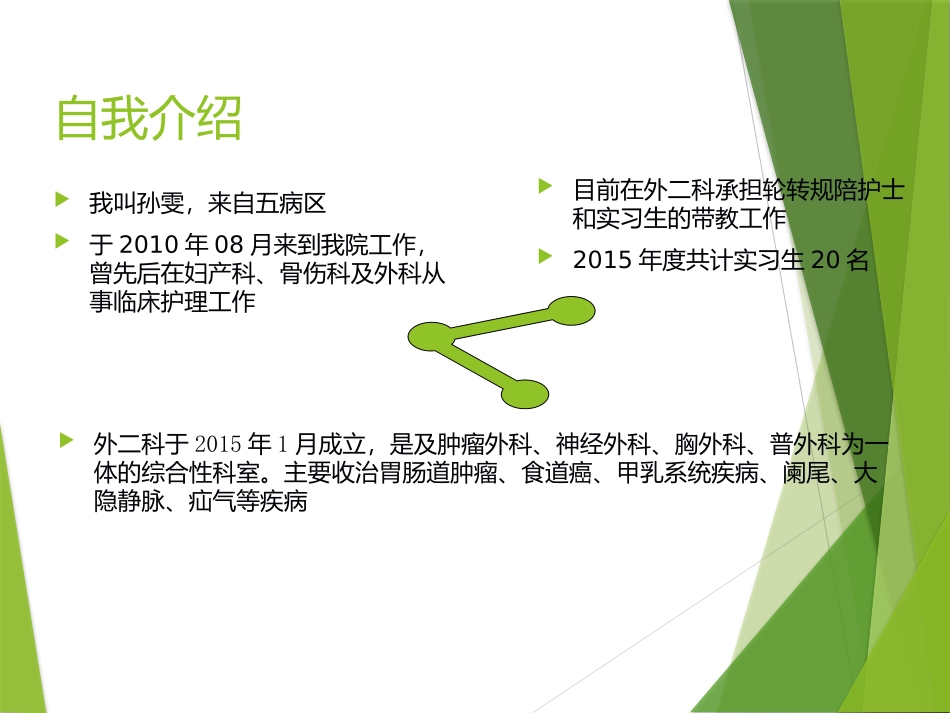 自我介绍

我叫孙雯，来自五病区

于 2010 年 08 月来到我院工作，曾先后在妇产科、骨伤科及外科从事临床护理工作

目前在外二科承担轮转规陪护士和实习生的带教工作

2015 年度共计实习生 20 名

外二科于 2015 年 1 月成立，是及肿瘤外科、神经外科、胸外科、普外科为一体的综合性科室。主要收治胃肠道肿瘤、食道癌、甲乳系统疾病、阑尾、大隐静脉、疝气等疾病